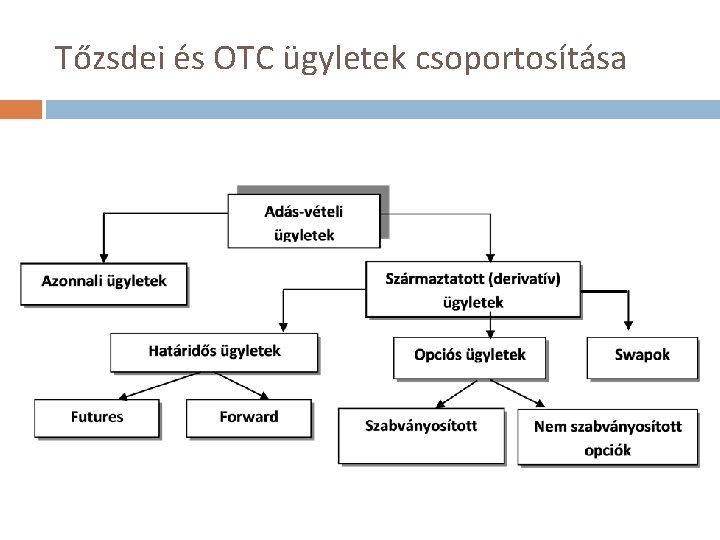 Tőzsdei és OTC ügyletek csoportosítása

Adás-vételi ügyletek

Azonnali ügyletek

Származtatott (derivatív) ügyletek

Határidős ügyletek

Opciós ügyletek

Swapok

Futures

Forward

Szabványosított

Nem szabványosított opciók